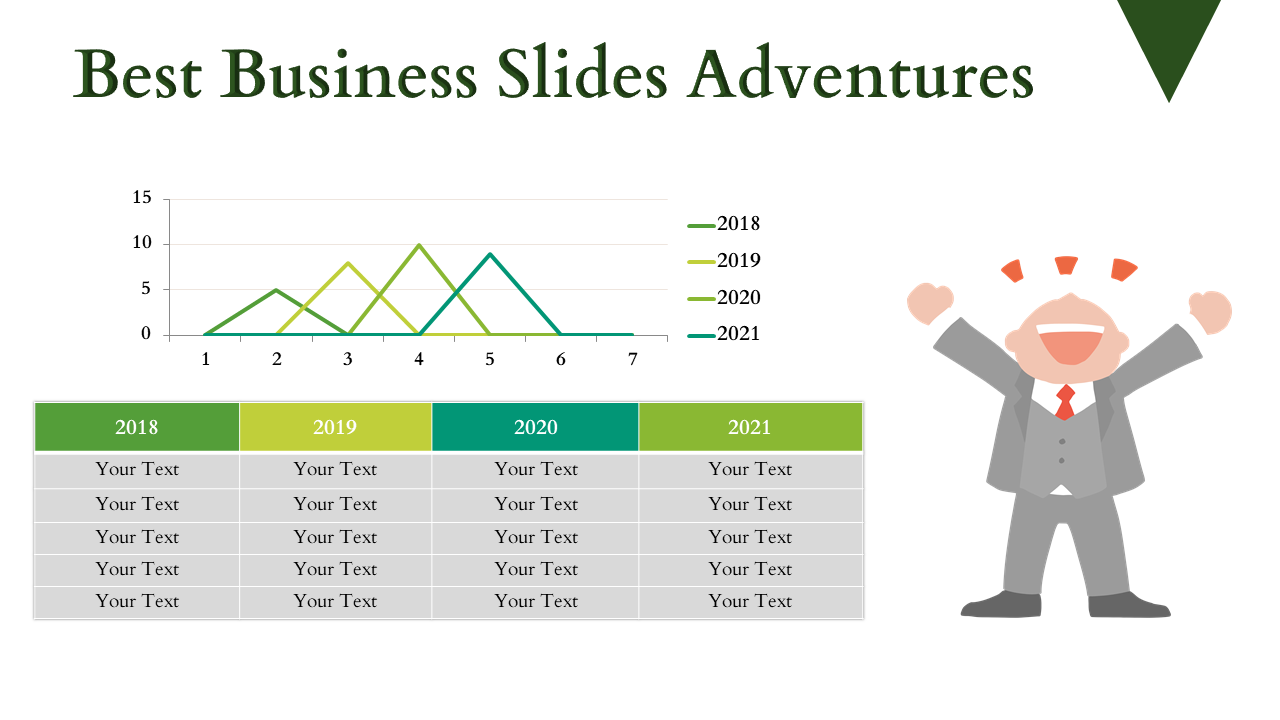 Best Business Slides Adventures

15
10
5
0
1 2 3 4 5 6 7

2018
2019
2020
2021

| 2018 | 2019 | 2020 | 2021 |
|---|---|---|---|
| Your Text | Your Text | Your Text | Your Text |
| Your Text | Your Text | Your Text | Your Text |
| Your Text | Your Text | Your Text | Your Text |
| Your Text | Your Text | Your Text | Your Text |
| Your Text | Your Text | Your Text | Your Text |